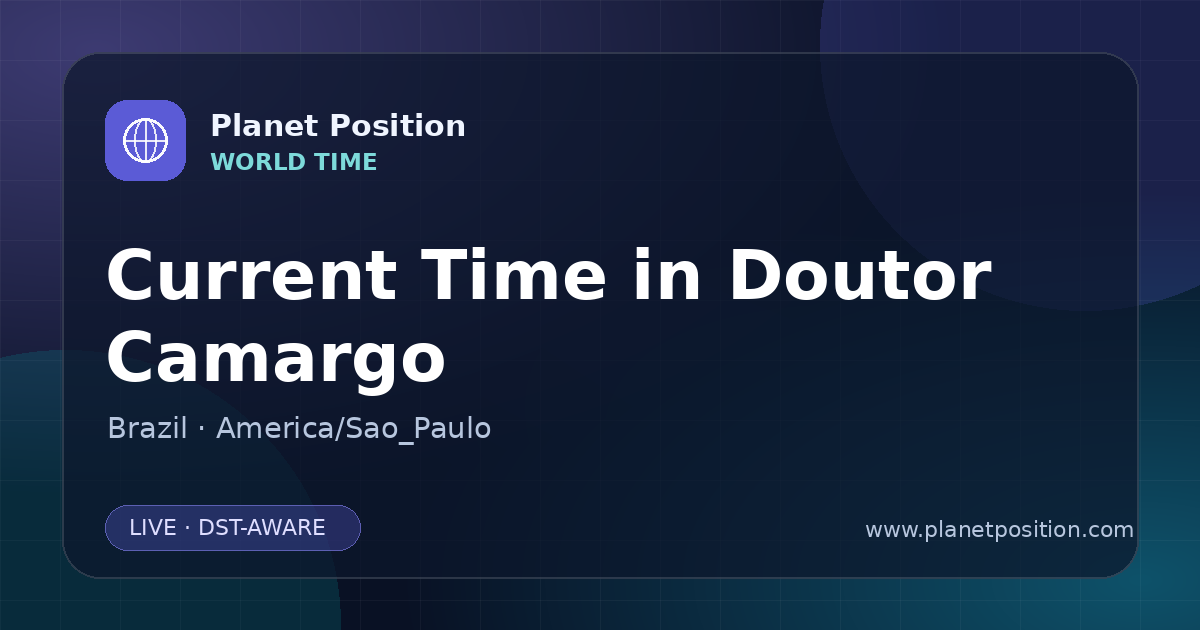 Planet Position
WORLD TIME

Current Time in Doutor Camargo

Brazil · America/Sao_Paulo

LIVE · DST-AWARE

www.planetposition.com